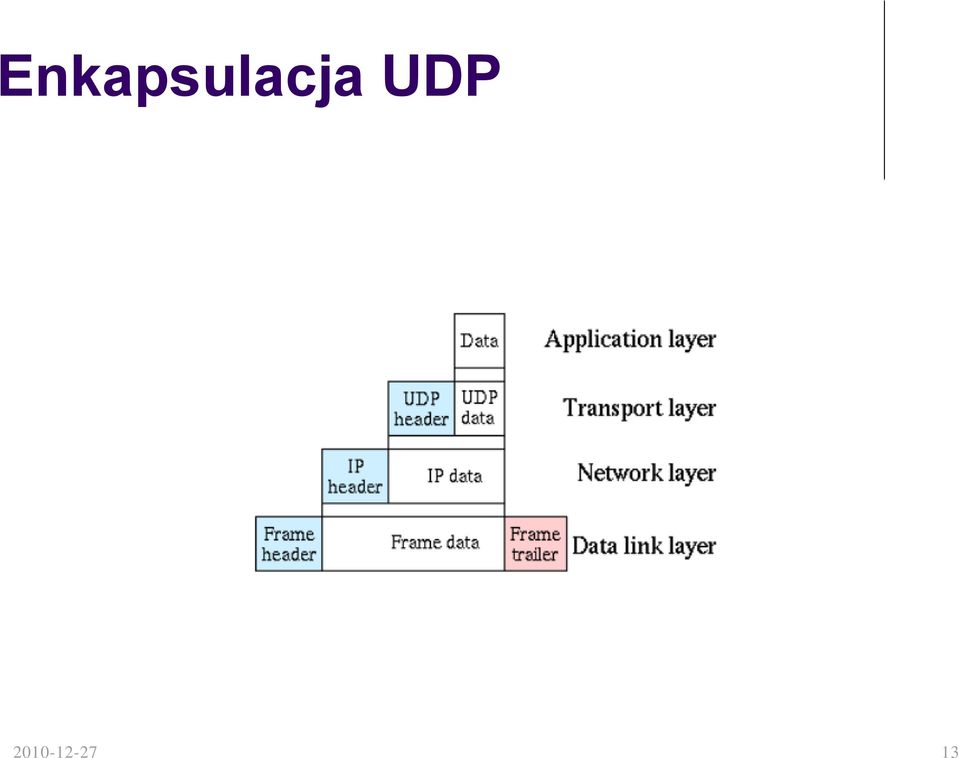 Enkapsulacja UDP

Data
Application layer

UDP header
UDP data
Transport layer

IP header
IP data
Network layer

Frame header
Frame data
Frame trailer
Data link layer

2010-12-27

13